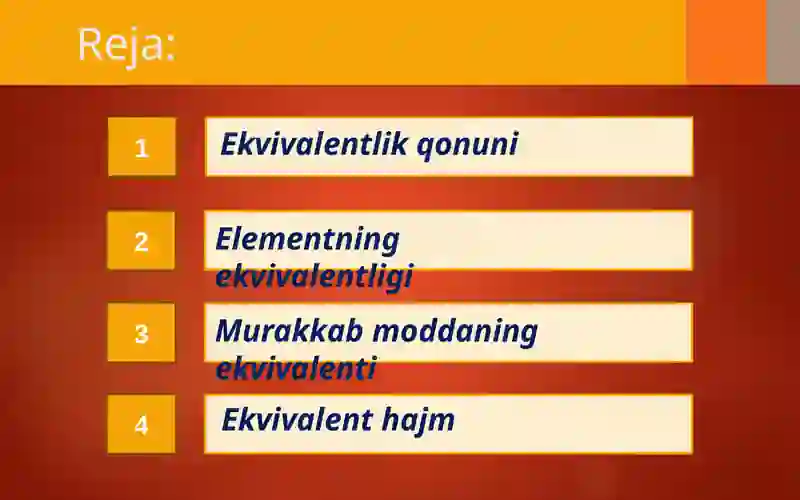 Reja:

1 Ekvivalentlik qonuni

2 Elementning ekvivalentligi

3 Murakkab moddaning ekvivalenti

4 Ekvivalent hajm